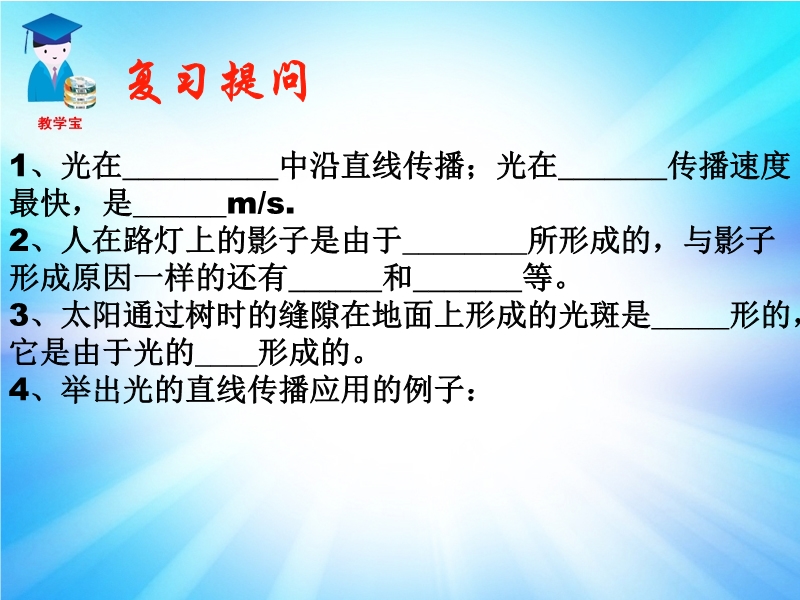 教学宝

复习提问

1、光在__________中沿直线传播；光在_______传播速度最快，是______m/s.
2、人在路灯上的影子是由于________所形成的，与影子形成原因一样的还有______和_______等。
3、太阳通过树时的缝隙在地面上形成的光斑是_____形的，它是由于光的____形成的。
4、举出光的直线传播应用的例子：